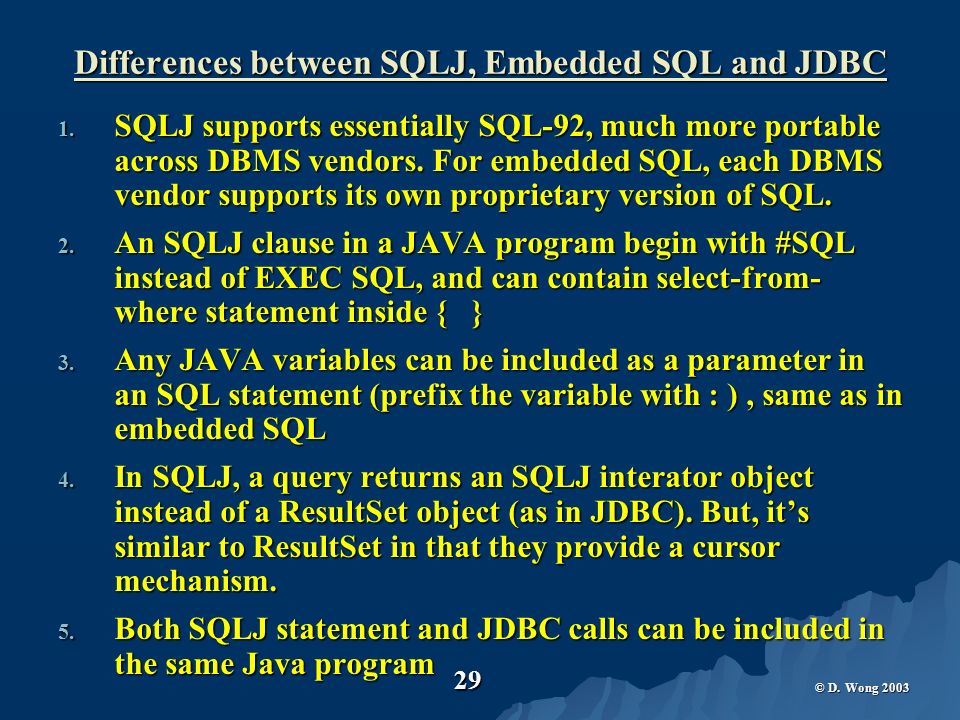 Differences between SQLJ, Embedded SQL and JDBC

1. SQLJ supports essentially SQL-92, much more portable across DBMS vendors. For embedded SQL, each DBMS vendor supports its own proprietary version of SQL.

2. An SQLJ clause in a JAVA program begin with #SQL instead of EXEC SQL, and can contain select-from-where statement inside { }

3. Any JAVA variables can be included as a parameter in an SQL statement (prefix the variable with : ) , same as in embedded SQL

4. In SQLJ, a query returns an SQLJ interator object instead of a ResultSet object (as in JDBC). But, it's similar to ResultSet in that they provide a cursor mechanism.

5. Both SQLJ statement and JDBC calls can be included in the same Java program

29

© D. Wong 2003